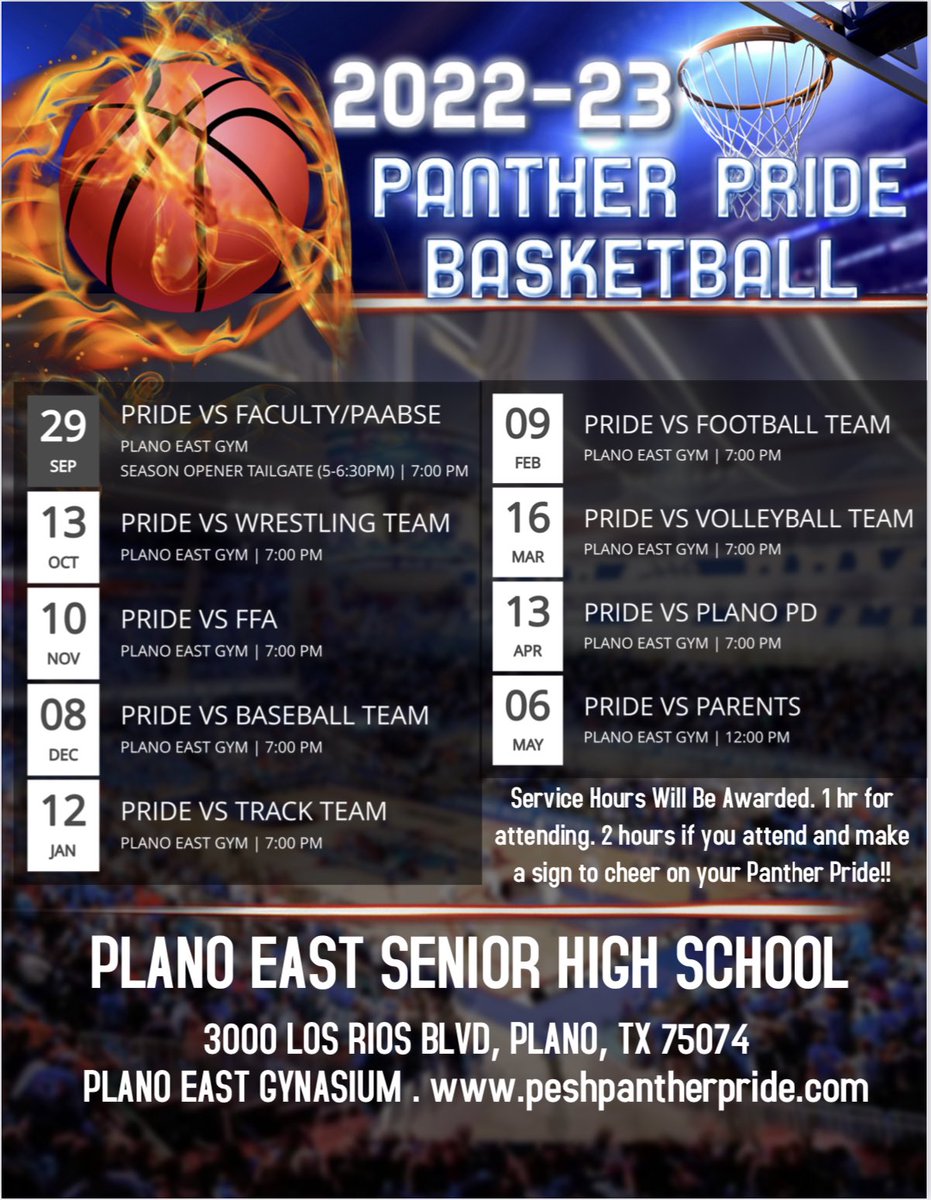 2022-23
PANTHER PRIDE
BASKETBALL

29
SEP
PRIDE VS FACULTY/PAABSE
PLANO EAST GYM
SEASON OPENER TAILGATE (5-6:30PM) | 7:00 PM

13
OCT
PRIDE VS WRESTLING TEAM
PLANO EAST GYM | 7:00 PM

10
NOV
PRIDE VS FFA
PLANO EAST GYM | 7:00 PM

08
DEC
PRIDE VS BASEBALL TEAM
PLANO EAST GYM | 7:00 PM

12
JAN
PRIDE VS TRACK TEAM
PLANO EAST GYM | 7:00 PM

09
FEB
PRIDE VS FOOTBALL TEAM
PLANO EAST GYM | 7:00 PM

16
MAR
PRIDE VS VOLLEYBALL TEAM
PLANO EAST GYM | 7:00 PM

13
APR
PRIDE VS PLANO PD
PLANO EAST GYM | 7:00 PM

06
MAY
PRIDE VS PARENTS
PLANO EAST GYM | 12:00 PM

Service Hours Will Be Awarded. 1 hr for attending. 2 hours if you attend and make a sign to cheer on your Panther Pride!!

PLANO EAST SENIOR HIGH SCHOOL
3000 LOS RIOS BLVD, PLANO, TX 75074
PLANO EAST GYNASIUM . www.peshpantherpride.com